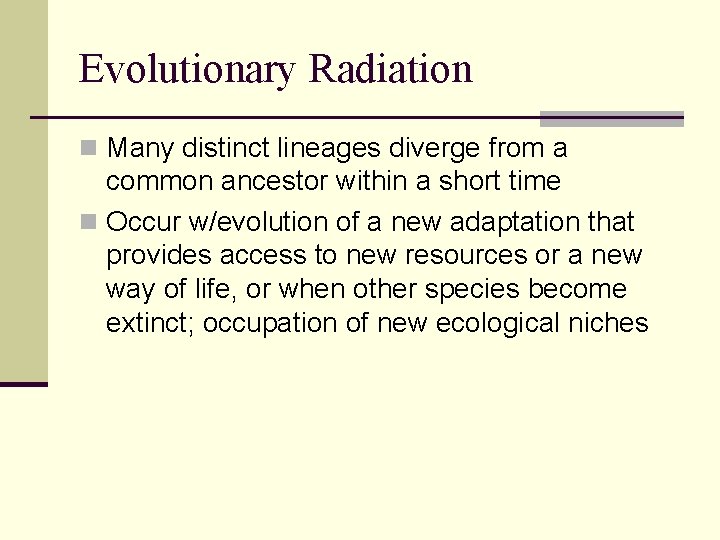 Evolutionary Radiation

Many distinct lineages diverge from a common ancestor within a short time

Occur w/evolution of a new adaptation that provides access to new resources or a new way of life, or when other species become extinct; occupation of new ecological niches